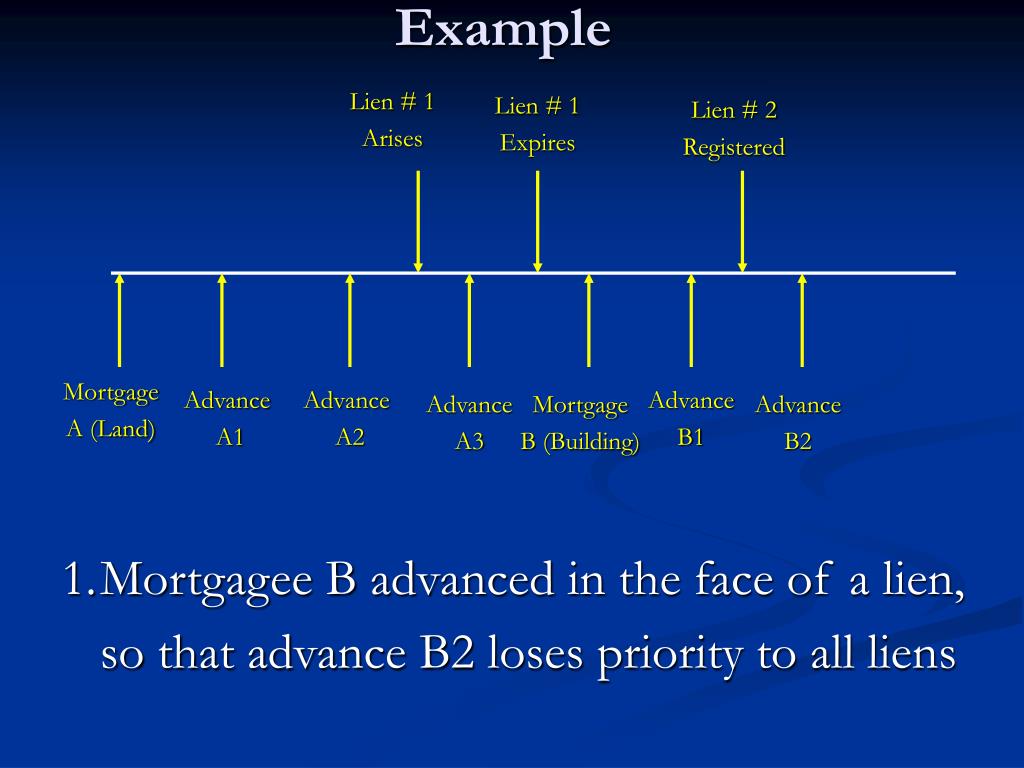 Example

Lien # 1 Arises

Lien # 1 Expires

Lien # 2 Registered

Mortgage A (Land)

Advance A1

Advance A2

Advance A3

Mortgage B (Building)

Advance B1

Advance B2

1. Mortgagee B advanced in the face of a lien, so that advance B2 loses priority to all liens